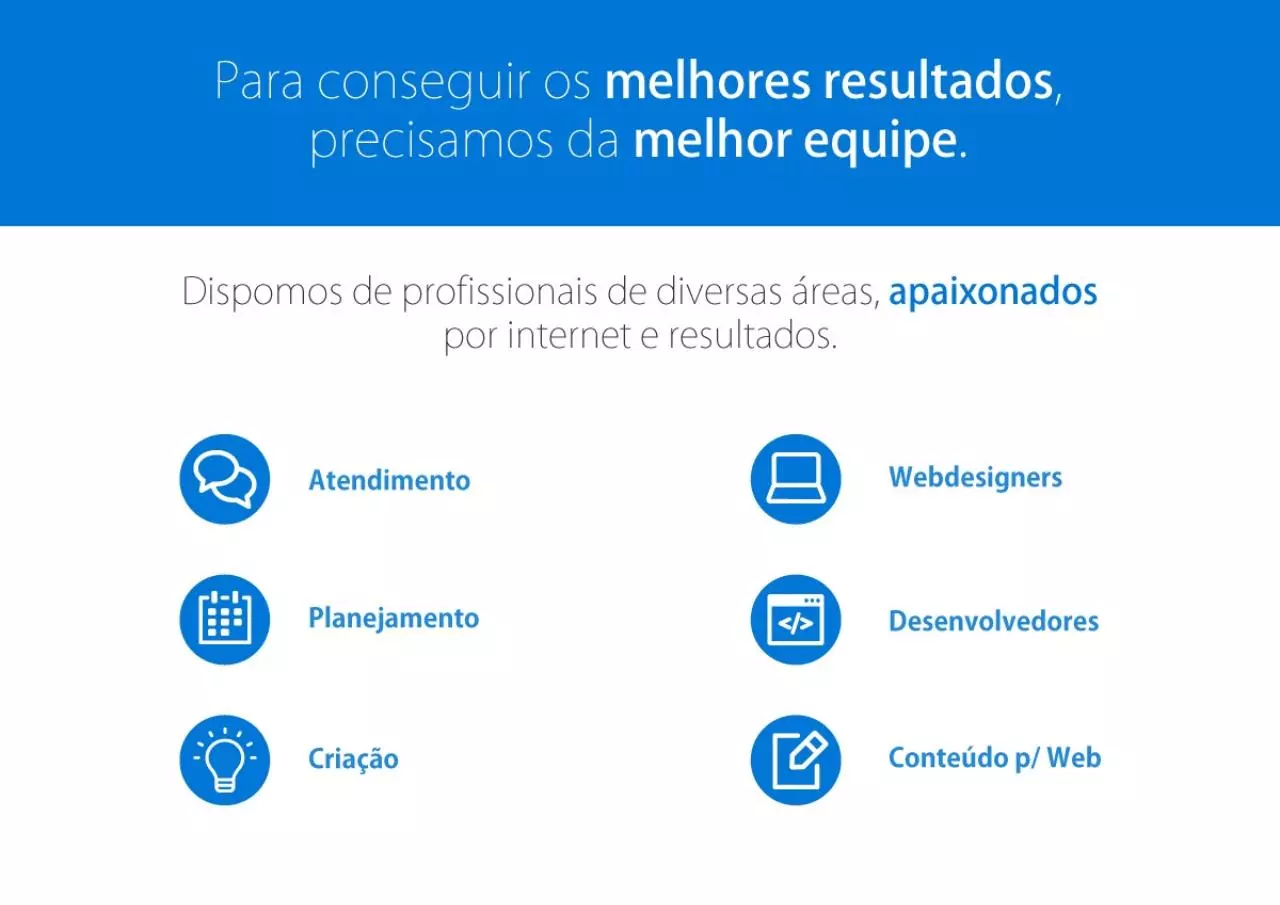 Para conseguir os melhores resultados, precisamos da melhor equipe.

Dispomos de profissionais de diversas áreas, apaixonados por internet e resultados.

Atendimento

Planejamento

Criação

Webdesigners

Desenvolvedores

Conteúdo p/ Web